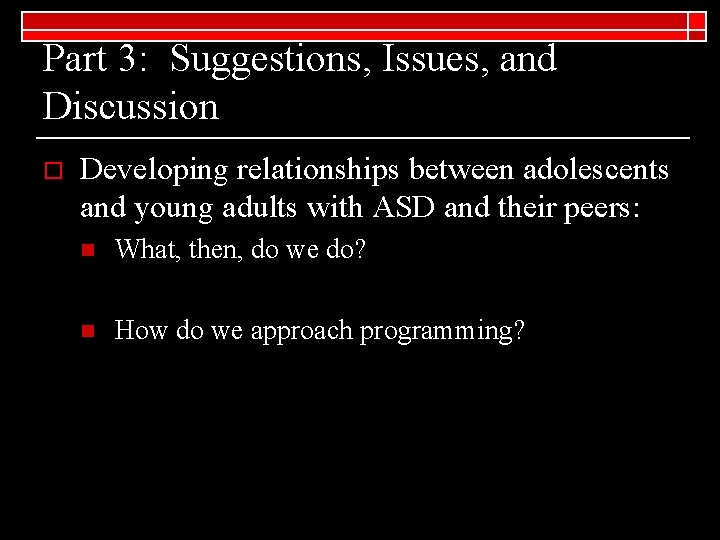 Part 3: Suggestions, Issues, and Discussion

Developing relationships between adolescents and young adults with ASD and their peers:

What, then, do we do?

How do we approach programming?